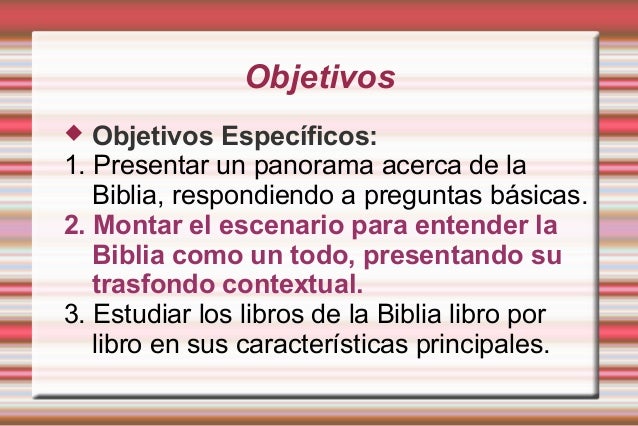 Objetivos

◆ Objetivos Específicos:

1. Presentar un panorama acerca de la Biblia, respondiendo a preguntas básicas.
2. Montar el escenario para entender la Biblia como un todo, presentando su trasfondo contextual.
3. Estudiar los libros de la Biblia libro por libro en sus características principales.